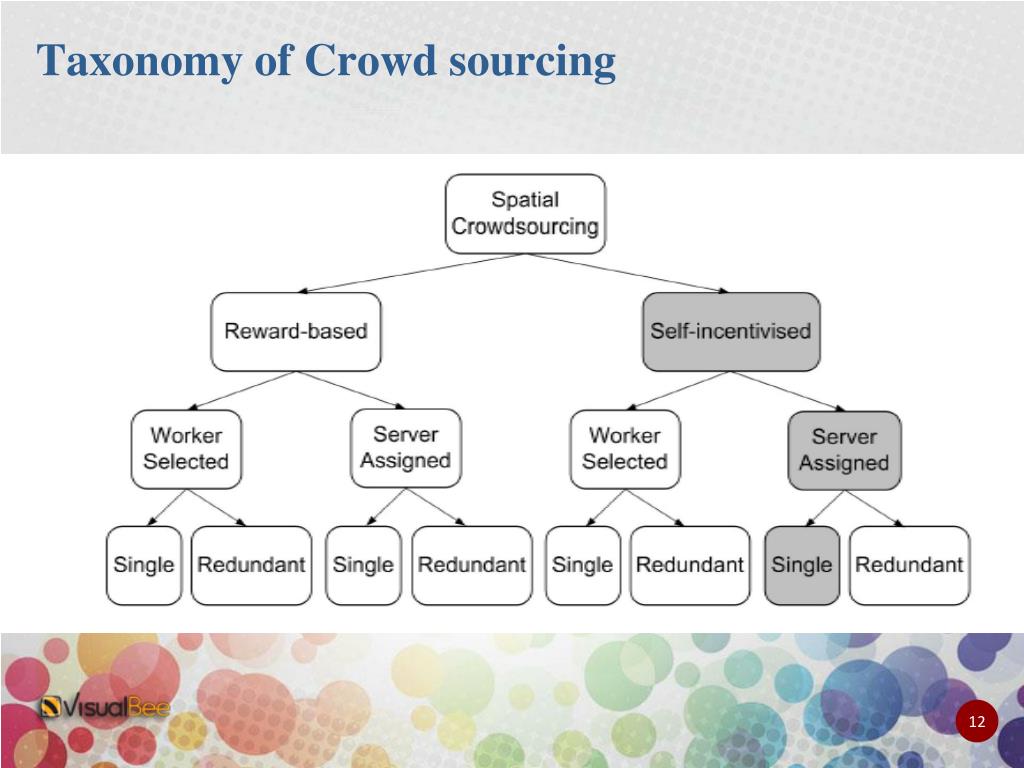 Taxonomy of Crowd sourcing

Spatial Crowdsourcing

Reward-based

Self-incentivised

Worker Selected

Server Assigned

Worker Selected

Server Assigned

Single

Redundant

Single

Redundant

Single

Redundant

Single

Redundant

VisualBee

12